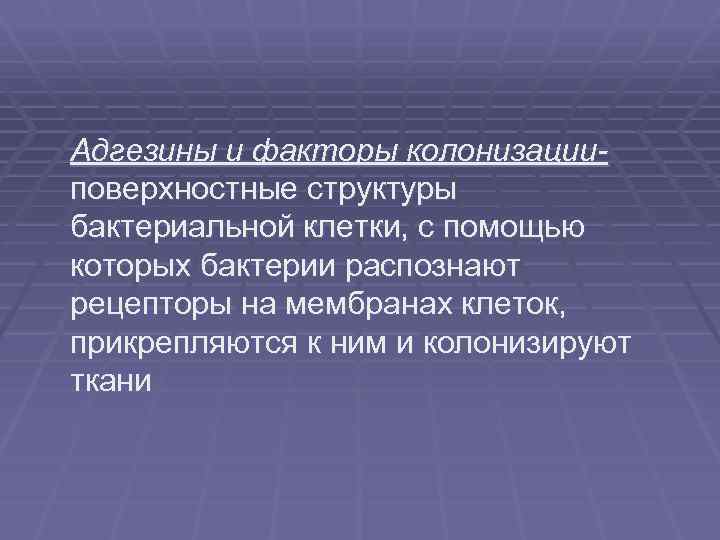 Адгезины и факторы колонизации- поверхностные структуры бактериальной клетки, с помощью которых бактерии распознают рецепторы на мембранах клеток, прикрепляются к ним и колонизируют ткани